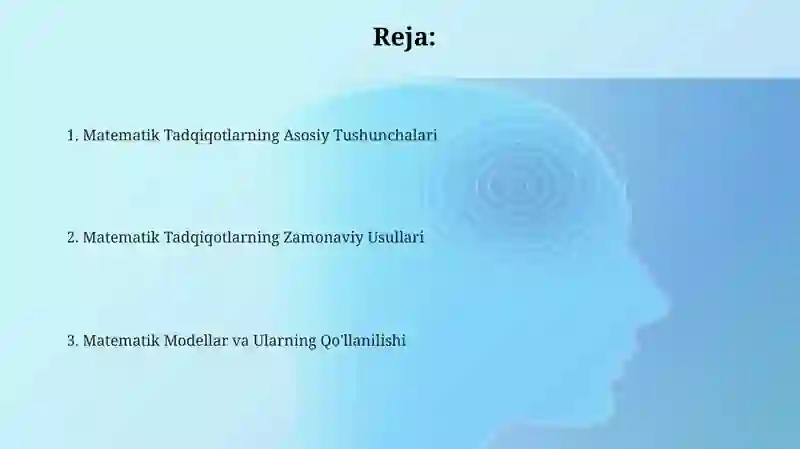 Reja:

1. Matematik Tadqiqotlarning Asosiy Tushunchalari

2. Matematik Tadqiqotlarning Zamonaviy Usullari

3. Matematik Modellar va Ularning Qo'llanilishi